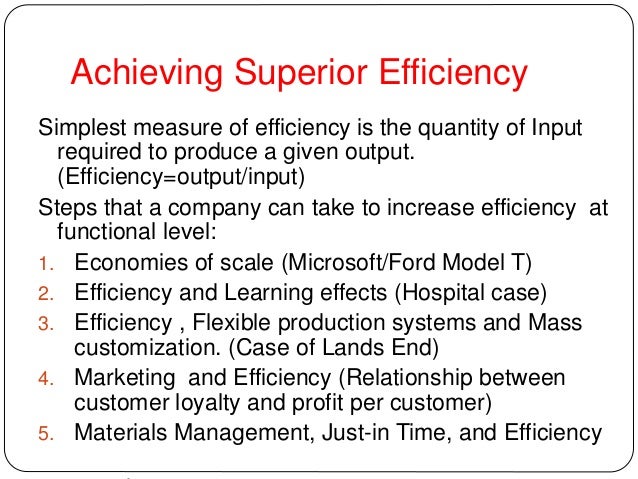 Achieving Superior Efficiency

Simplest measure of efficiency is the quantity of Input required to produce a given output. (Efficiency=output/input)

Steps that a company can take to increase efficiency at functional level:

1. Economies of scale (Microsoft/Ford Model T)
2. Efficiency and Learning effects (Hospital case)
3. Efficiency , Flexible production systems and Mass customization. (Case of Lands End)
4. Marketing and Efficiency (Relationship between customer loyalty and profit per customer)
5. Materials Management, Just-in Time, and Efficiency